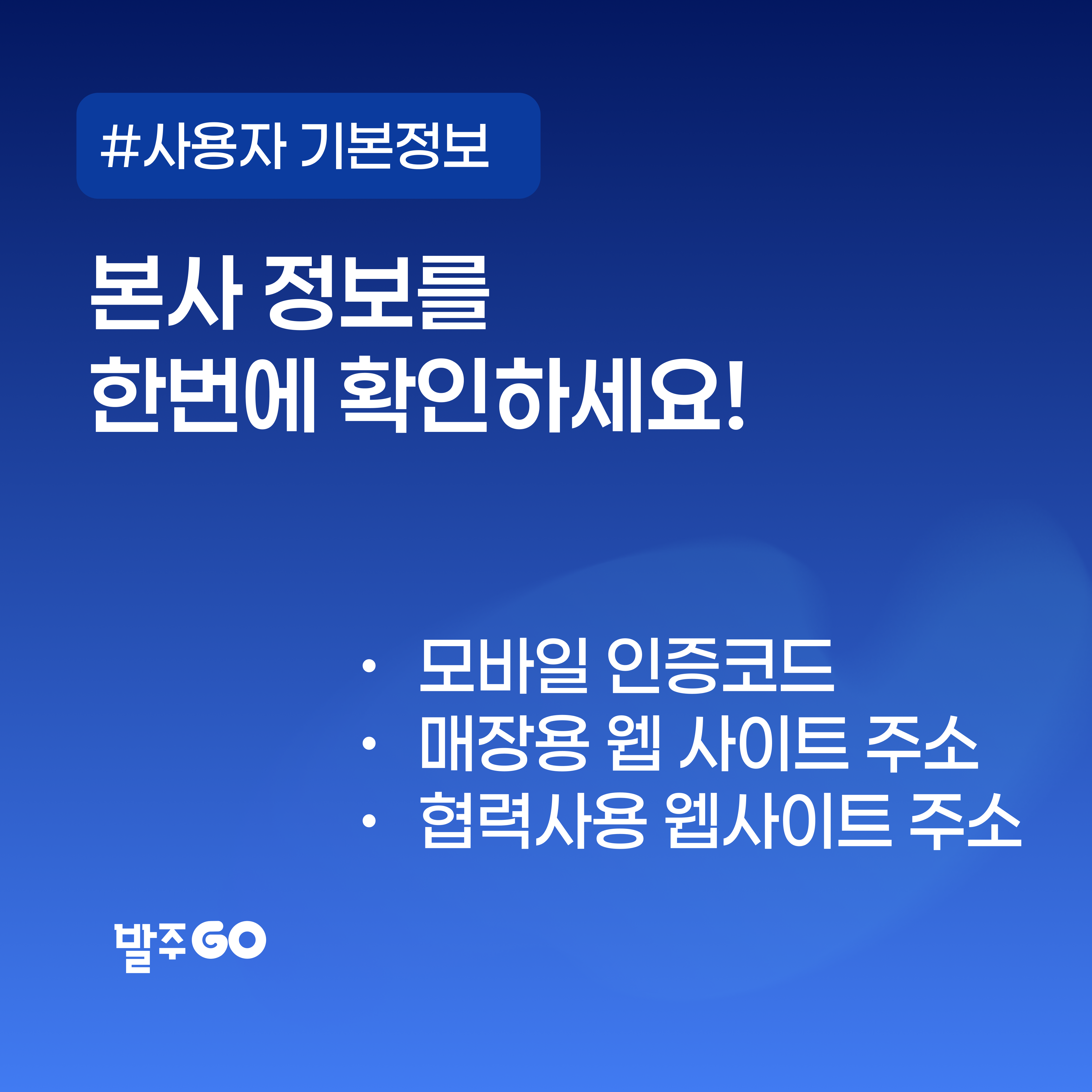 #사용자 기본정보

본사 정보를
한번에 확인하세요!

· 모바일 인증코드
· 매장용 웹 사이트 주소
· 협력사용 웹사이트 주소

발주GO